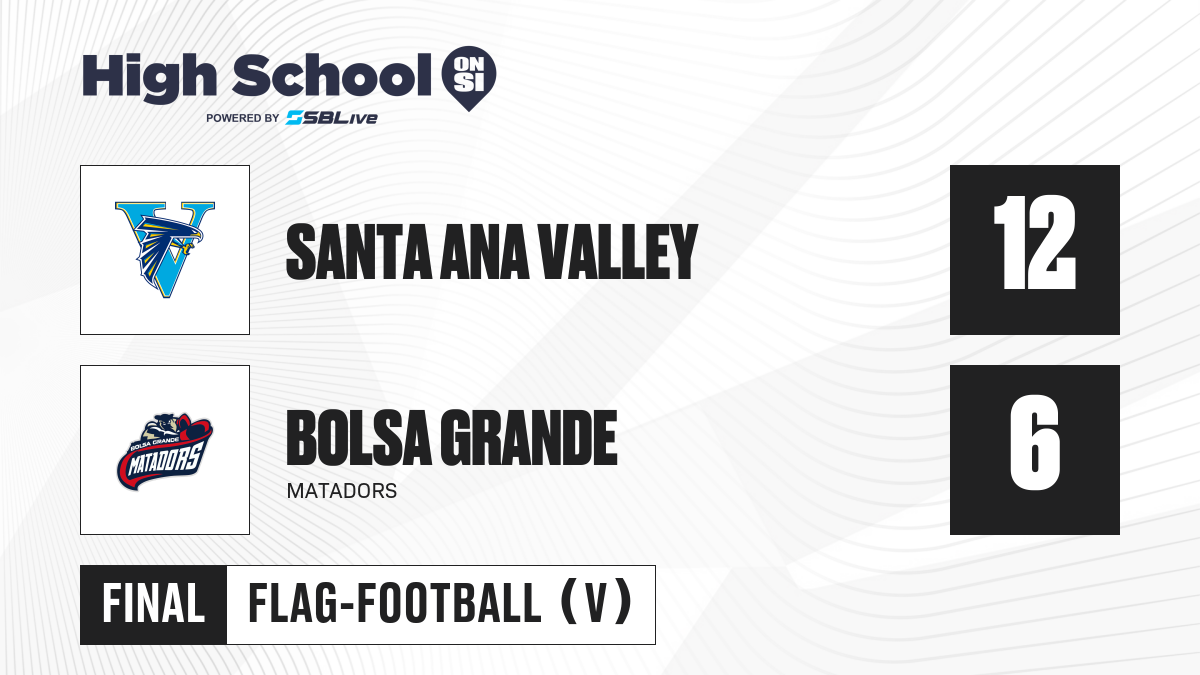 High School ON SI
POWERED BY SBLive

V

SANTA ANA VALLEY

12

BOLSA GRANDE MATADORS

BOLSA GRANDE
MATADORS

6

FINAL FLAG-FOOTBALL (V)